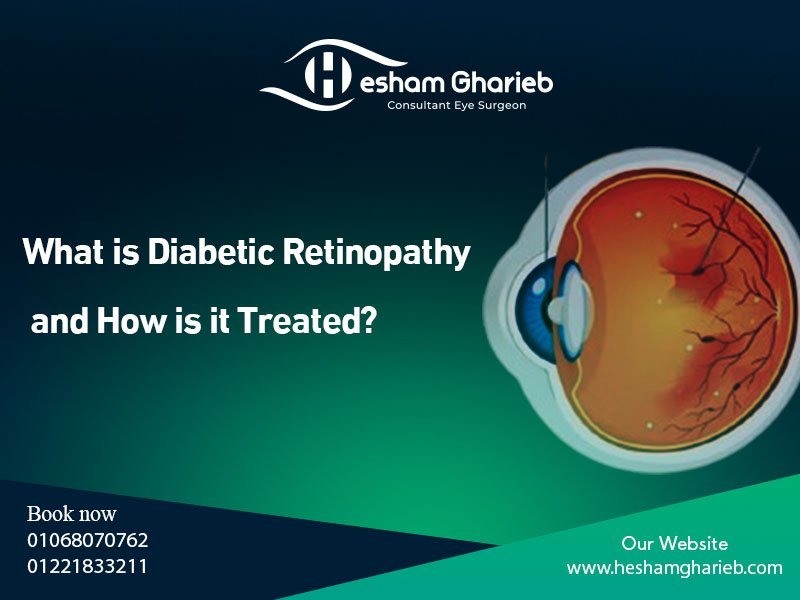 Hesham Gharieb
Consultant Eye Surgeon

What is Diabetic Retinopathy and How is it Treated?

Book now
01068070762
01221833211

Our Website
www.heshamgharieb.com